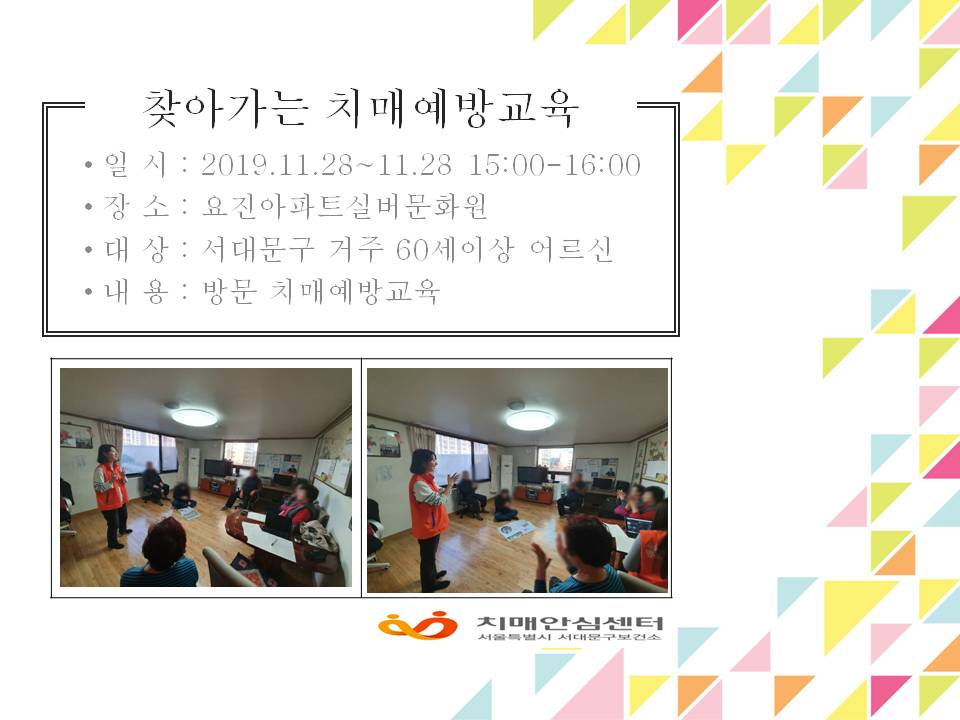 찾아가는 치매예방교육

• 일 시 : 2019.11.28~11.28 15:00-16:00
• 장 소 : 요진아파트실버문화원
• 대 상 : 서대문구 거주 60세이상 어르신
• 내 용 : 방문 치매예방교육

치매안심센터
서울특별시 서대문구보건소